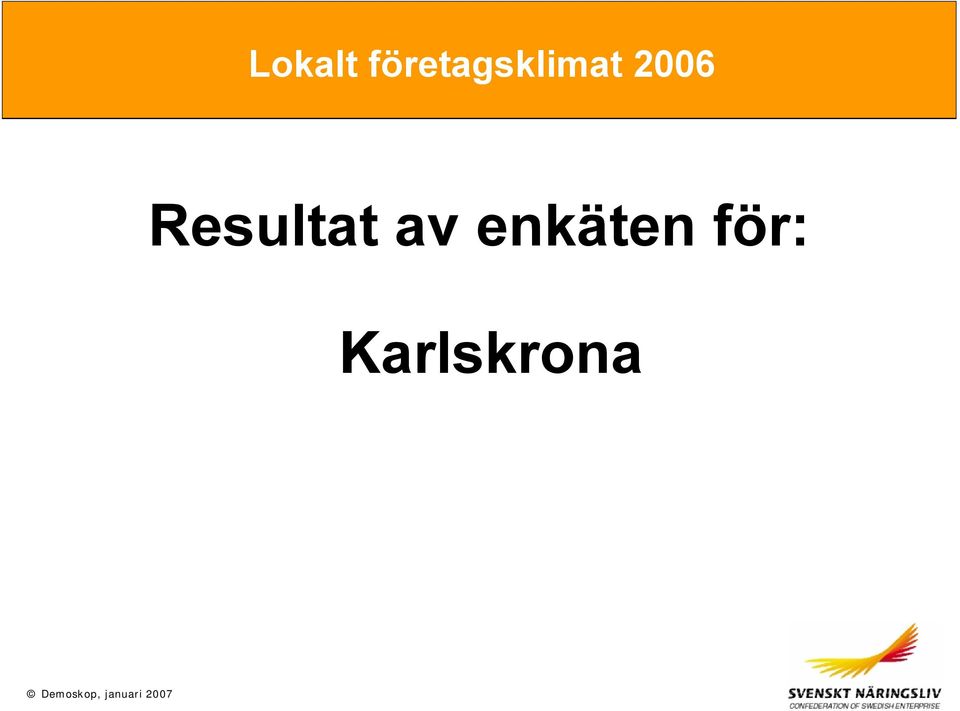 Lokalt företagsklimat 2006

Resultat av enkäten för:

Karlskrona

© Demoskop, januari 2007

SVENSKT NÄRINGSLIV
CONFEDERATION OF SWEDISH ENTERPRISE